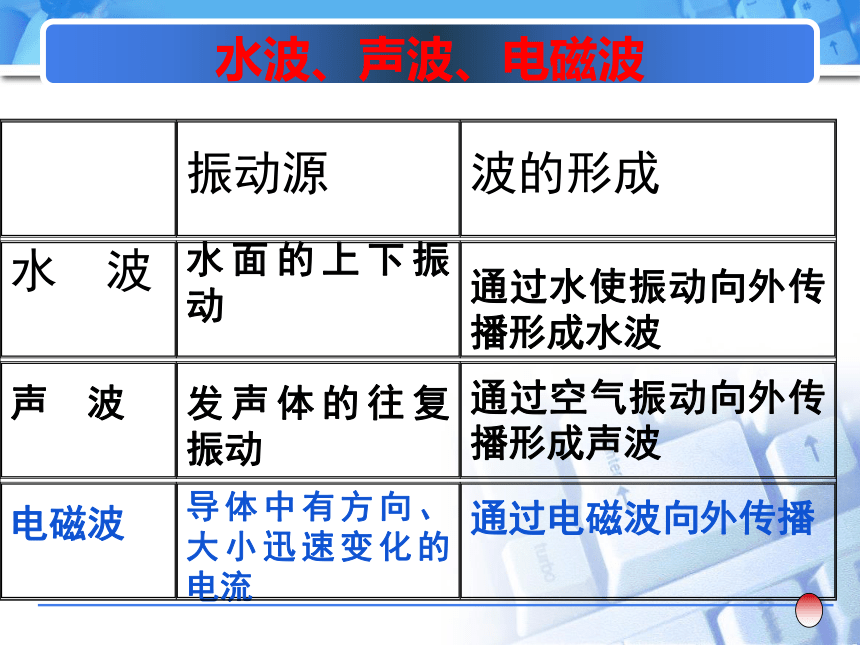 水波、声波、电磁波

|  | 振动源 | 波的形成 |
|---|---|---|
| 水　波 | 水面的上下振动 | 通过水使振动向外传播形成水波 |
| 声　波 | 发声体的往复振动 | 通过空气振动向外传播形成声波 |
| 电磁波 | 导体中有方向、大小迅速变化的电流 | 通过电磁波向外传播 |